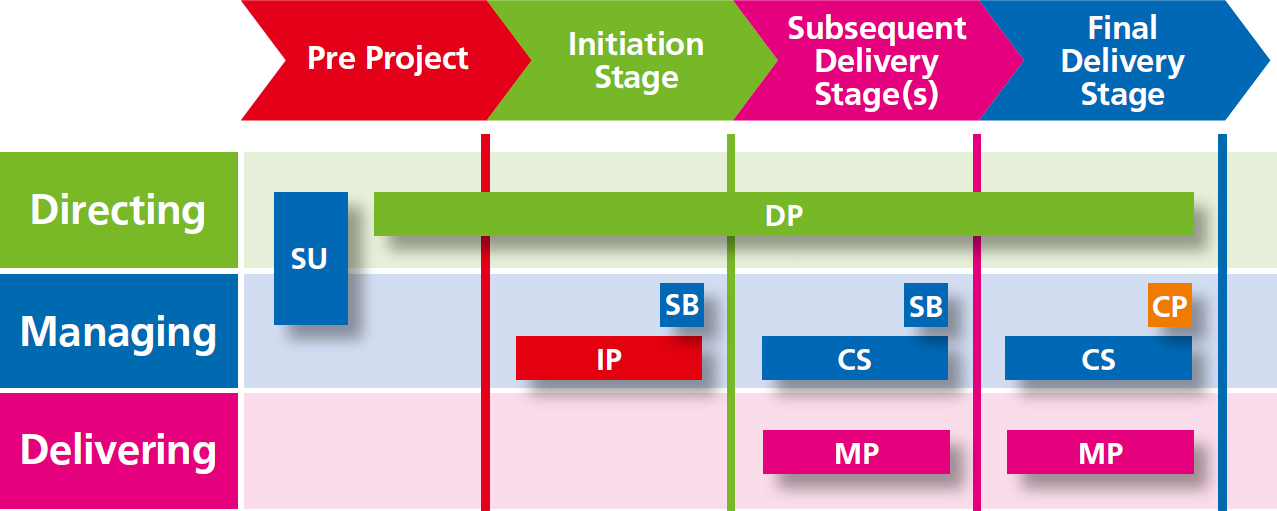 Pre Project

Initiation Stage

Subsequent Delivery Stage(s)

Final Delivery Stage

Directing

SU

DP

Managing

SB

IP

SB

CS

CP

CS

Delivering

MP

MP